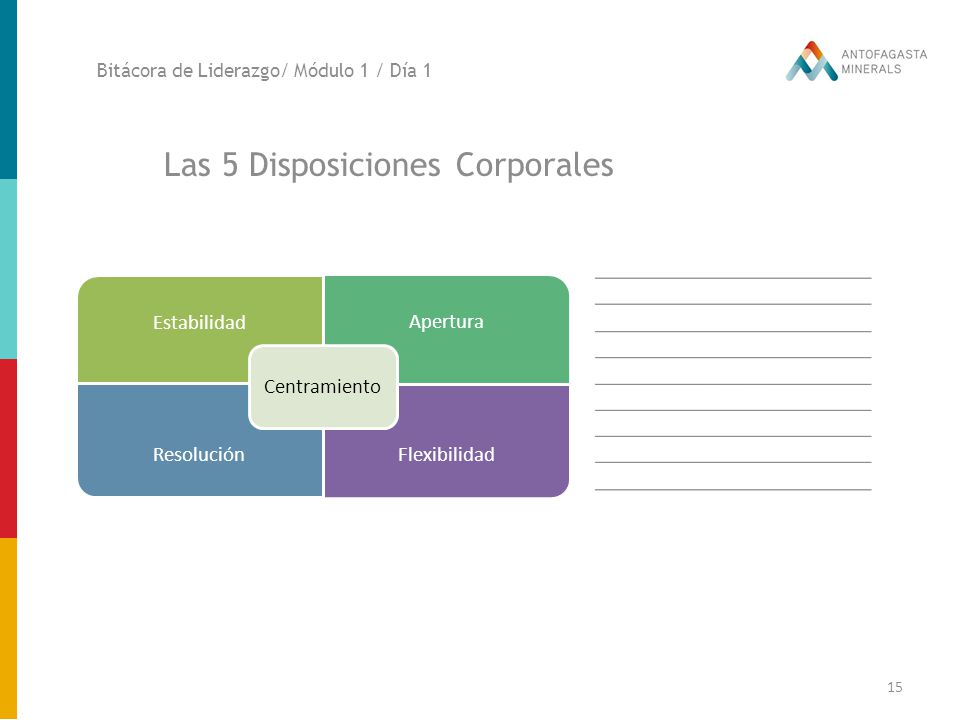 Bitácora de Liderazgo/ Módulo 1 / Día 1

ANTOFAGASTA MINERALS

Las 5 Disposiciones Corporales

Estabilidad

Apertura

Centramiento

Resolución

Flexibilidad

15